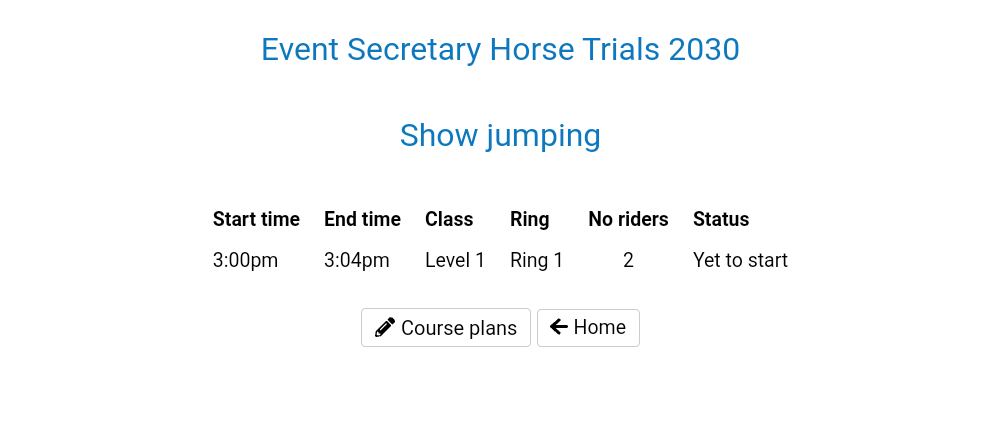 Event Secretary Horse Trials 2030

Show jumping

| Start time | End time | Class | Ring | No riders | Status |
|---|---|---|---|---|---|
| 3:00pm | 3:04pm | Level 1 | Ring 1 | 2 | Yet to start |

Course plans  Home